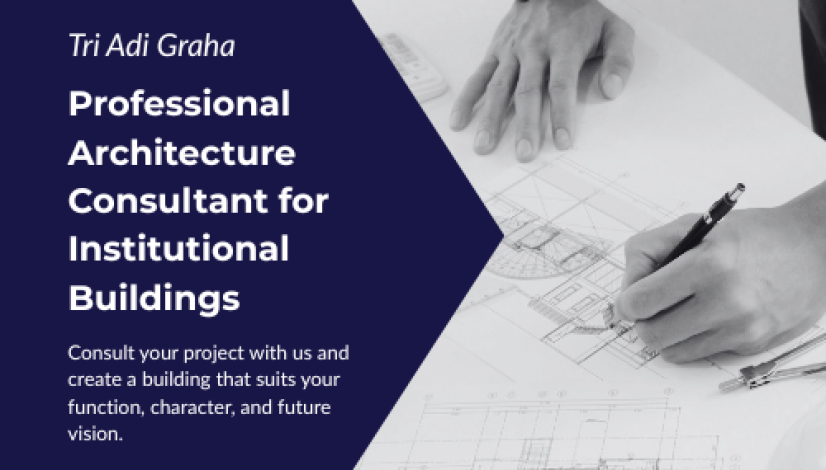 Tri Adi Graha

Professional Architecture Consultant for Institutional Buildings

Consult your project with us and create a building that suits your function, character, and future vision.